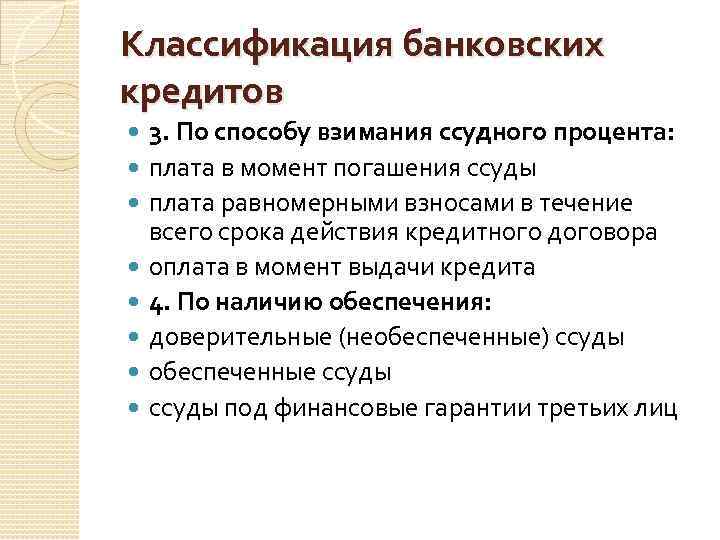 Классификация банковских кредитов

- 3. По способу взимания ссудного процента:
- плата в момент погашения ссуды
- плата равномерными взносами в течение всего срока действия кредитного договора
- оплата в момент выдачи кредита
- 4. По наличию обеспечения:
- доверительные (необеспеченные) ссуды
- обеспеченные ссуды
- ссуды под финансовые гарантии третьих лиц